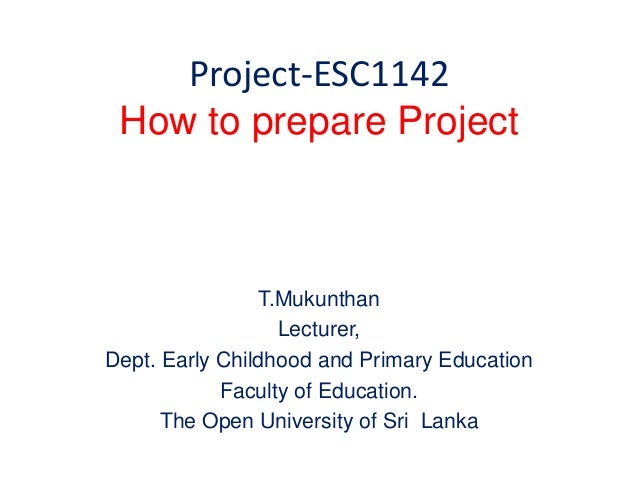 Project-ESC1142
How to prepare Project

T.Mukunthan
Lecturer,
Dept. Early Childhood and Primary Education
Faculty of Education.
The Open University of Sri  Lanka